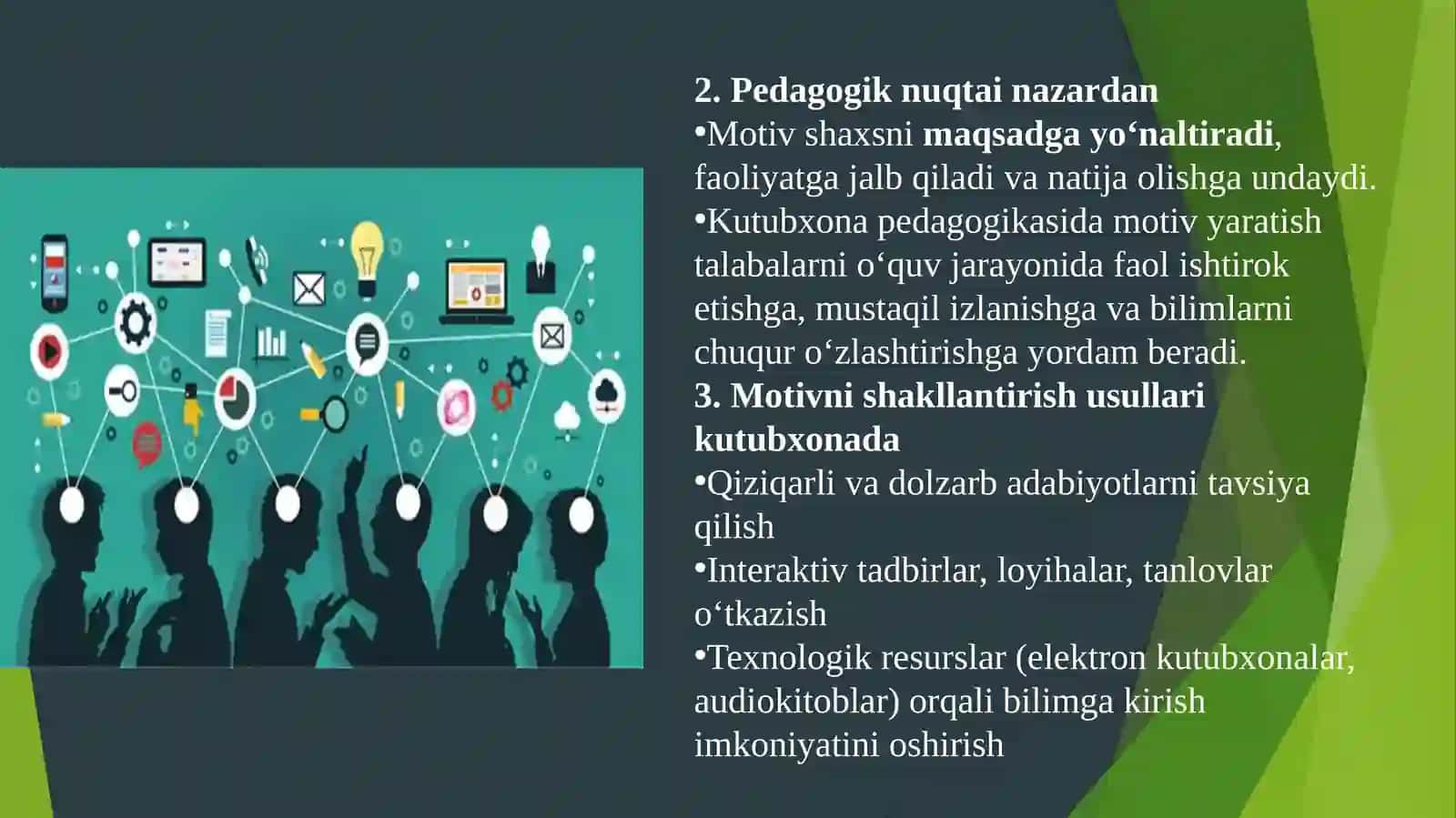 2. Pedagogik nuqtai nazardan
•Motiv shaxsni maqsadga yo‘naltiradi, faoliyatga jalb qiladi va natija olishga undaydi.
•Kutubxona pedagogikasida motiv yaratish talabalarni o‘quv jarayonida faol ishtirok etishga, mustaqil izlanishga va bilimlarni chuqur o‘zlashtirishga yordam beradi.
3. Motivni shakllantirish usullari kutubxonada
•Qiziqarli va dolzarb adabiyotlarni tavsiya qilish
•Interaktiv tadbirlar, loyihalar, tanlovlar o‘tkazish
•Texnologik resurslar (elektron kutubxonalar, audiokitoblar) orqali bilimga kirish imkoniyatini oshirish